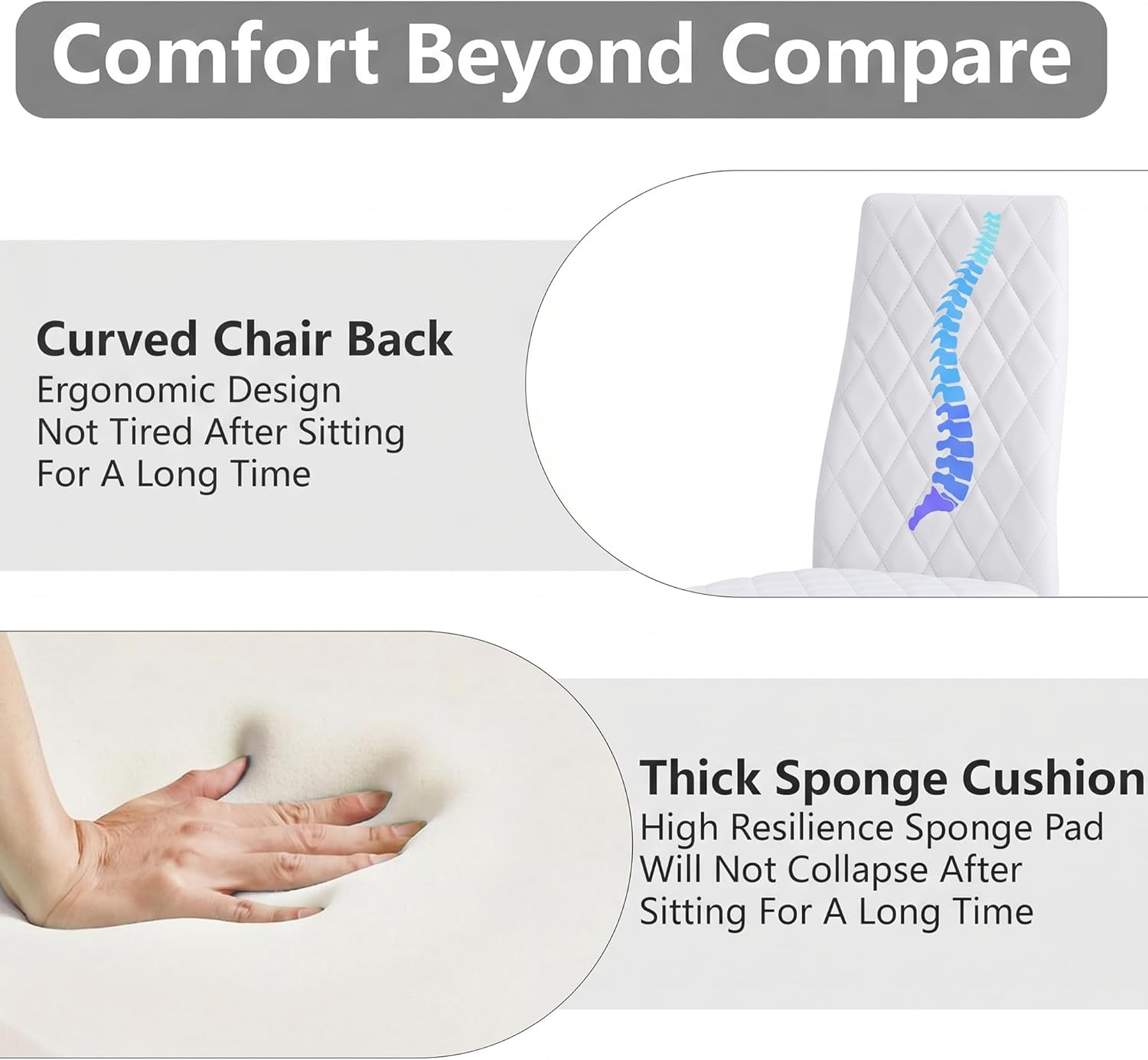 Comfort Beyond Compare

Curved Chair Back
Ergonomic Design
Not Tired After Sitting
For A Long Time

Thick Sponge Cushion
High Resilience Sponge Pad
Will Not Collapse After
Sitting For A Long Time